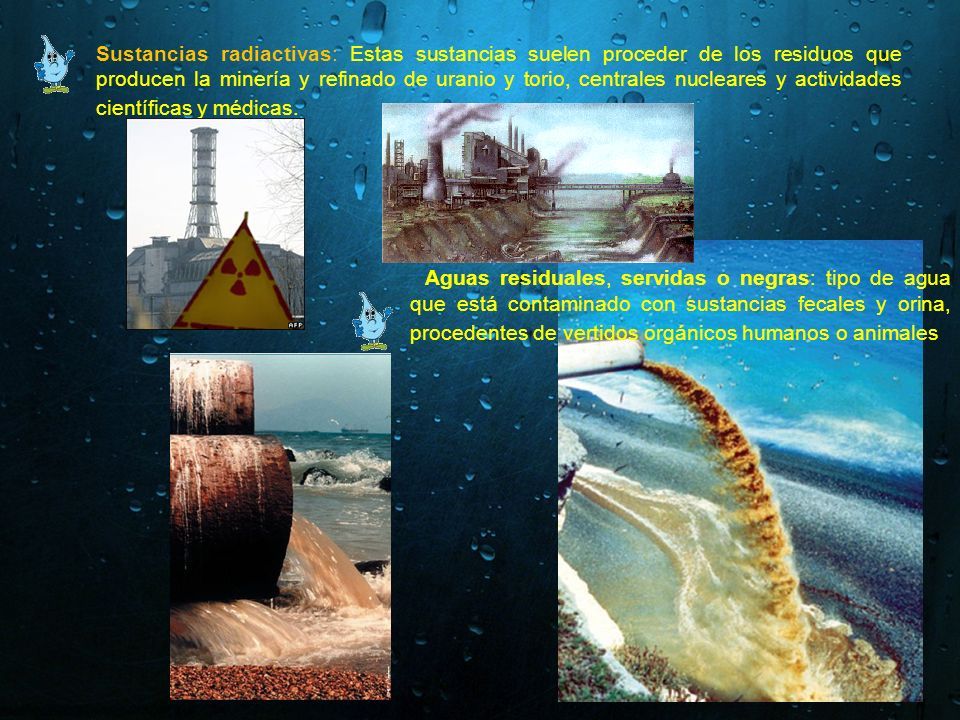 Sustancias radiactivas: Estas sustancias suelen proceder de los residuos que producen la minería y refinado de uranio y torio, centrales nucleares y actividades científicas y médicas.

AFP

Aguas residuales, servidas o negras: tipo de agua que está contaminado con sustancias fecales y orina, procedentes de vertidos orgánicos humanos o animales